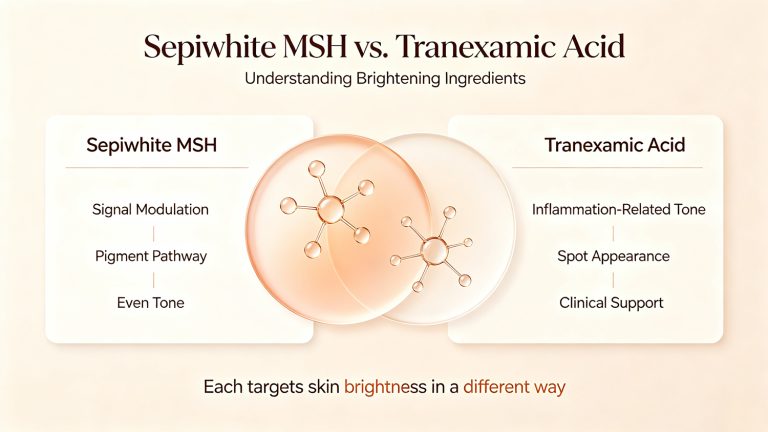 Sepiwhite MSH vs. Tranexamic Acid

Understanding Brightening Ingredients

Sepiwhite MSH

Signal Modulation

Pigment Pathway

Even Tone

Tranexamic Acid

Inflammation-Related Tone

Spot Appearance

Clinical Support

Each targets skin brightness in a different way